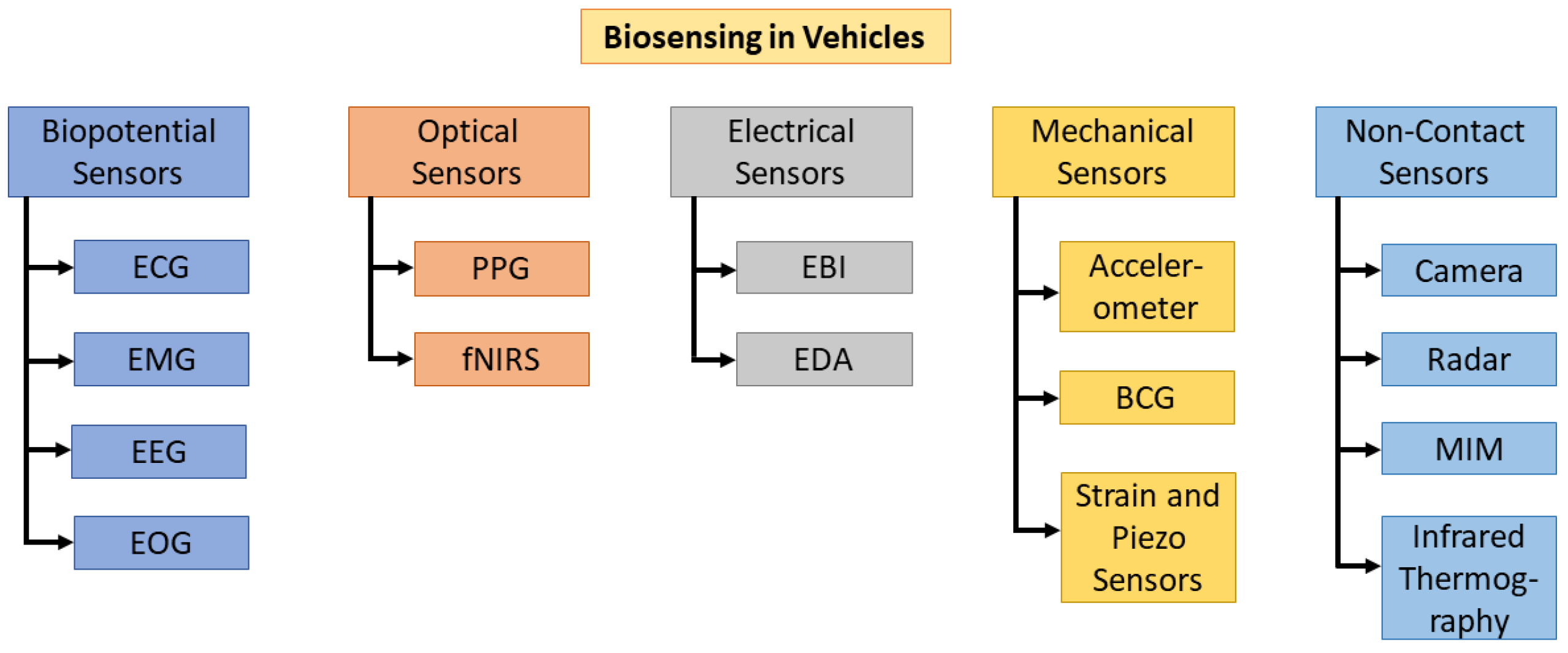 Biosensing in Vehicles

Biopotential Sensors

ECG

EMG

EEG

EOG

Optical Sensors

PPG

fNIRS

Electrical Sensors

EBI

EDA

Mechanical Sensors

Accelerometer

BCG

Strain and Piezo Sensors

Non-Contact Sensors

Camera

Radar

MIM

Infrared Thermography